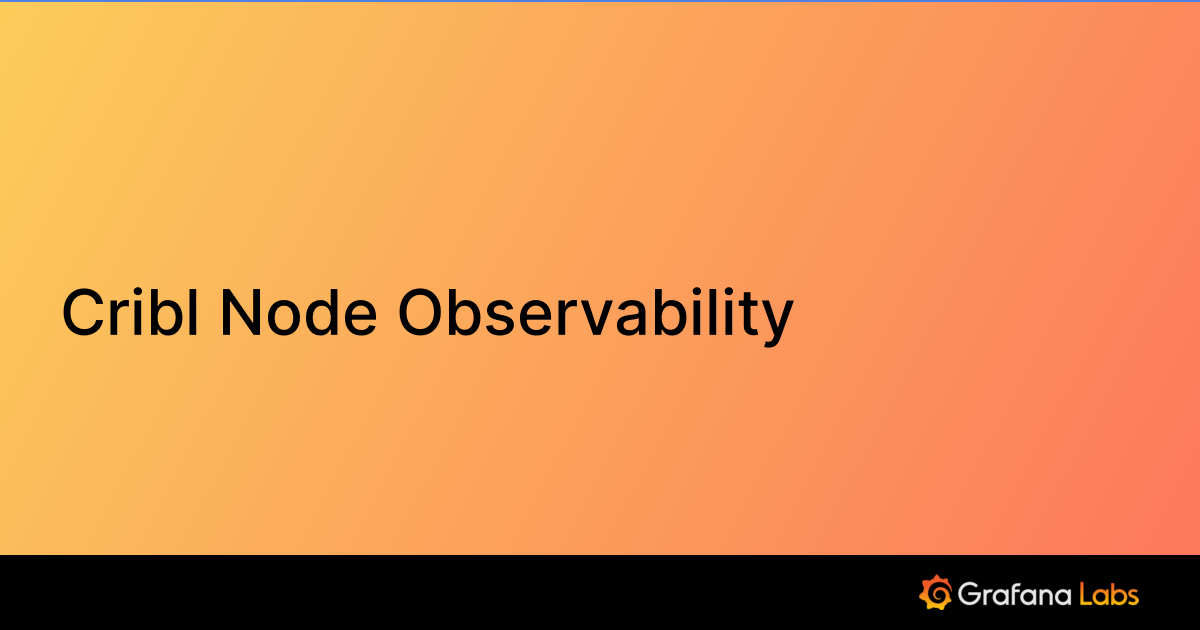 Cribl Node Observability

Grafana Labs